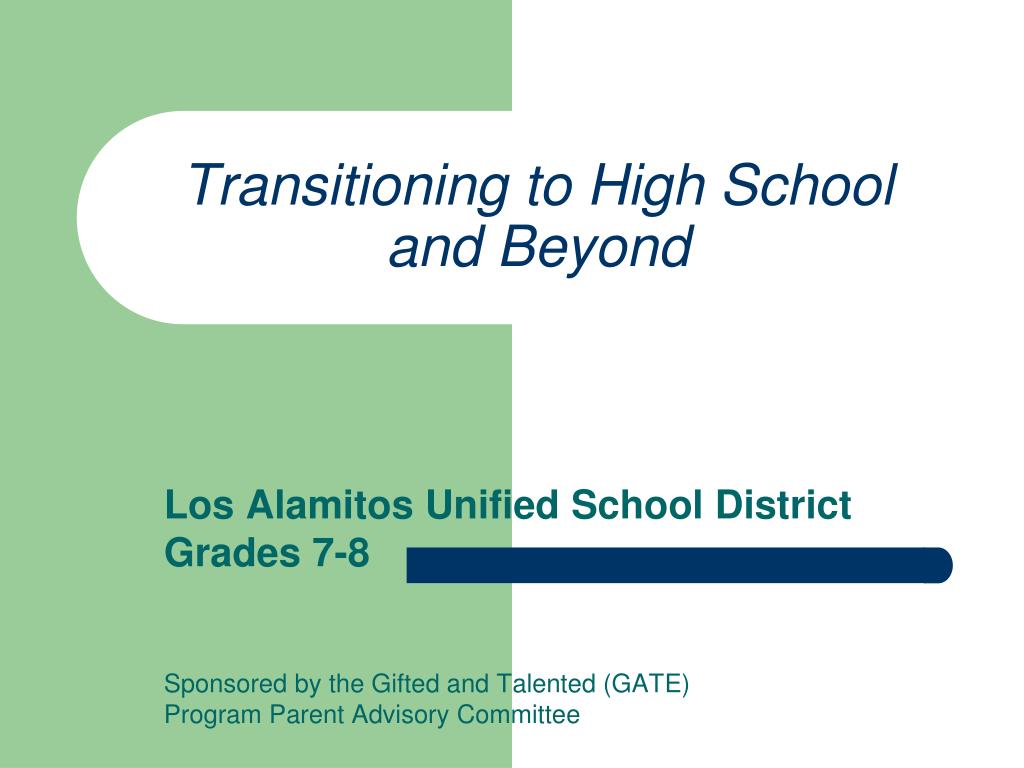 Transitioning to High School and Beyond

Los Alamitos Unified School District
Grades 7-8

Sponsored by the Gifted and Talented (GATE) Program Parent Advisory Committee